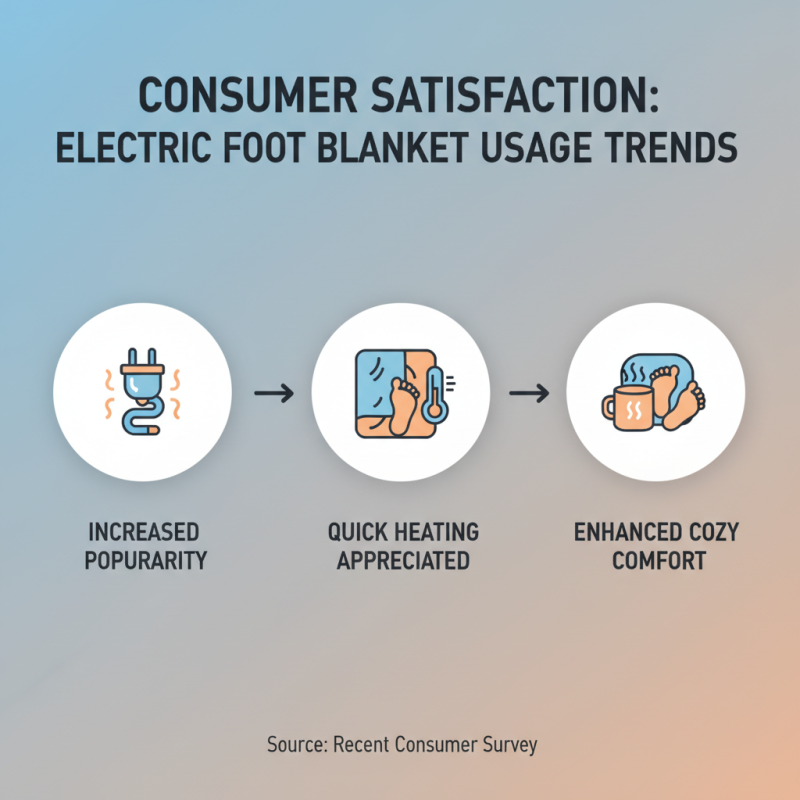 CONSUMER SATISFACTION:
ELECTRIC FOOT BLANKET USAGE TRENDS

INCREASED POPURARITY

QUICK HEATING APPRECIATED

ENHANCED COZY COMFORT

Source: Recent Consumer Survey